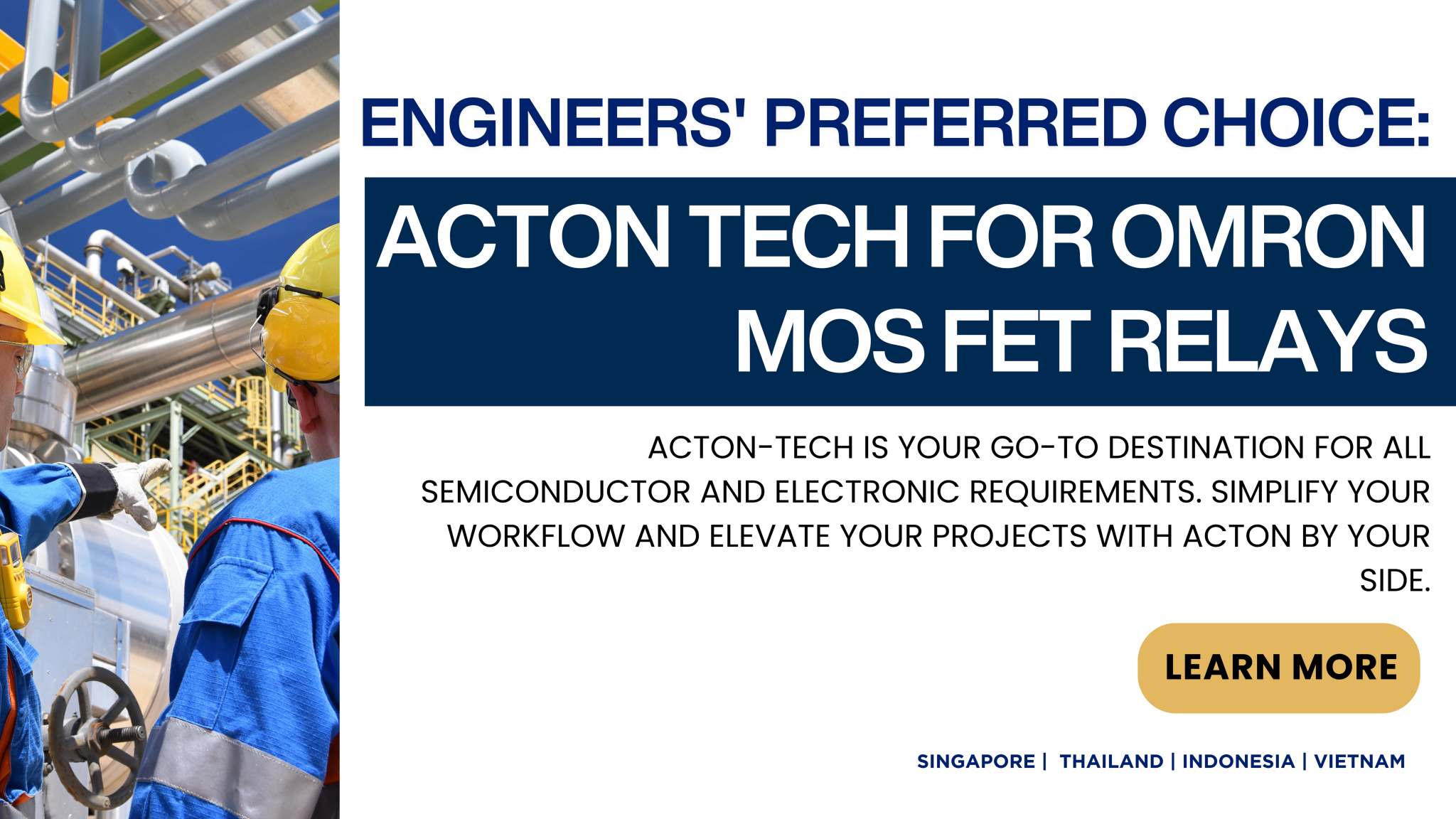 ENGINEERS' PREFERRED CHOICE:

ACTON TECH FOR OMRON MOS FET RELAYS

ACTON-TECH IS YOUR GO-TO DESTINATION FOR ALL SEMICONDUCTOR AND ELECTRONIC REQUIREMENTS. SIMPLIFY YOUR WORKFLOW AND ELEVATE YOUR PROJECTS WITH ACTON BY YOUR SIDE.

LEARN MORE

SINGAPORE | THAILAND | INDONESIA | VIETNAM